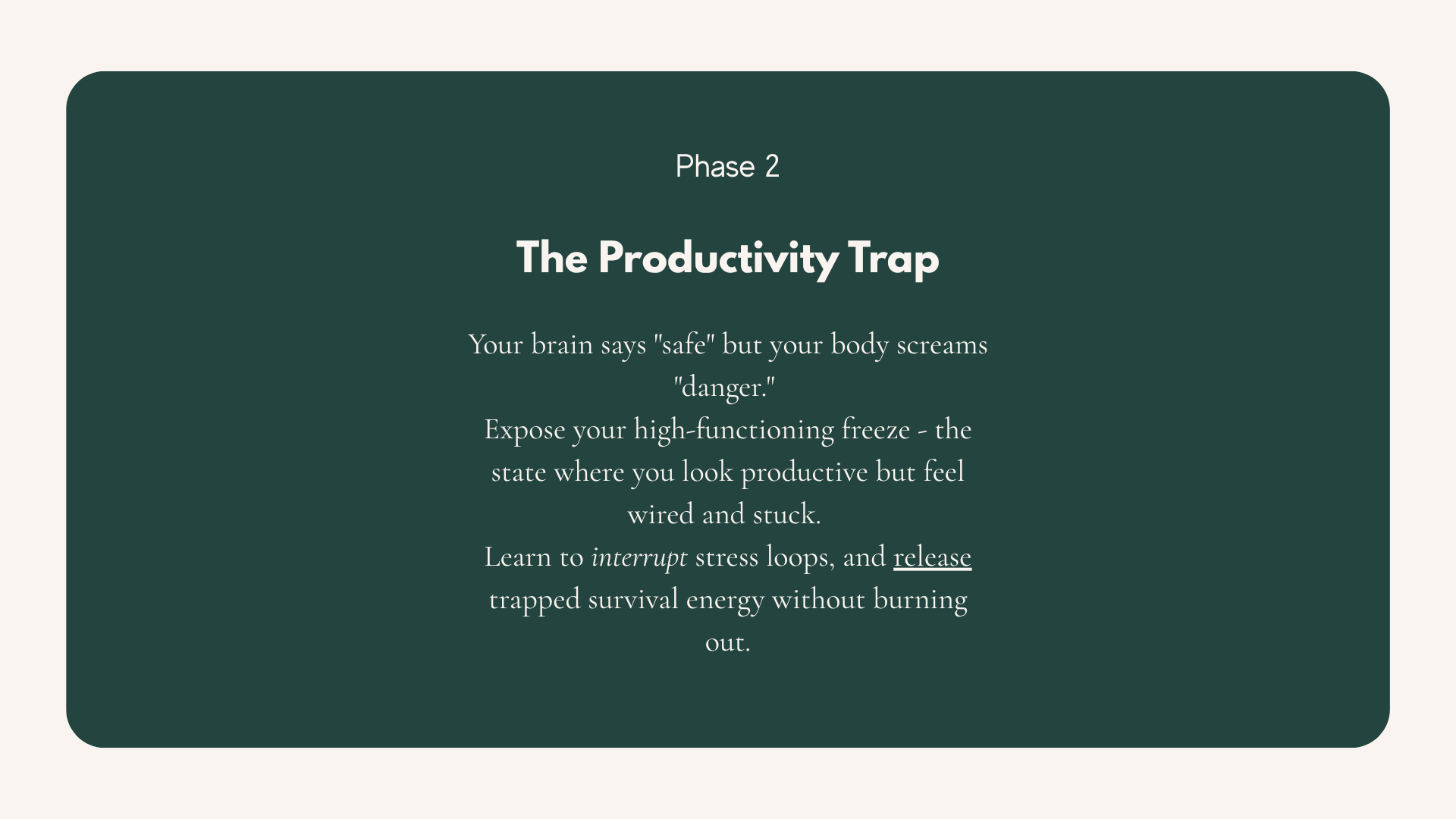 Phase 2

The Productivity Trap

Your brain says "safe" but your body screams "danger."
Expose your high-functioning freeze - the state where you look productive but feel wired and stuck.
Learn to interrupt stress loops, and release trapped survival energy without burning out.